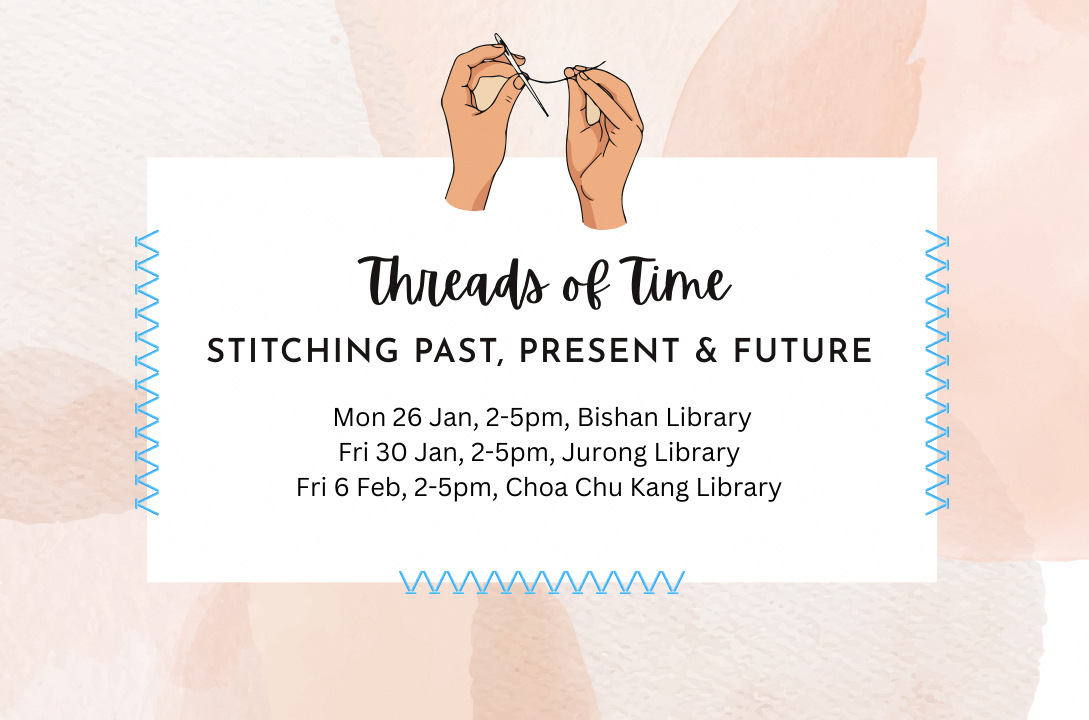 Threads of Time

STITCHING PAST, PRESENT & FUTURE

Mon 26 Jan, 2-5pm, Bishan Library
Fri 30 Jan, 2-5pm, Jurong Library
Fri 6 Feb, 2-5pm, Choa Chu Kang Library